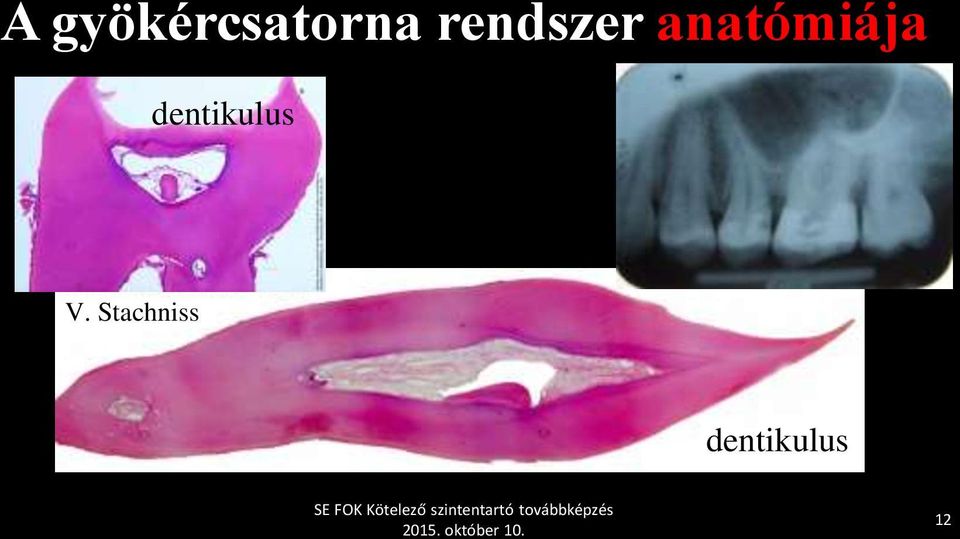 A gyökércsatorna rendszer anatómiája

dentikulus

V. Stachniss

dentikulus

SE FOK Kötelező szintentartó továbbképzés
2015. október 10.

12